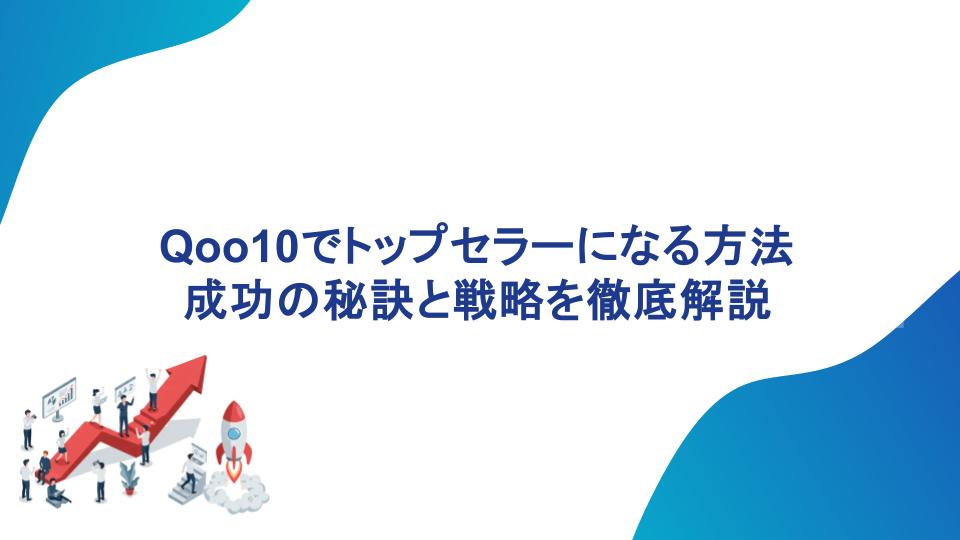 Qoo10でトップセラーになる方法
成功の秘訣と戦略を徹底解説